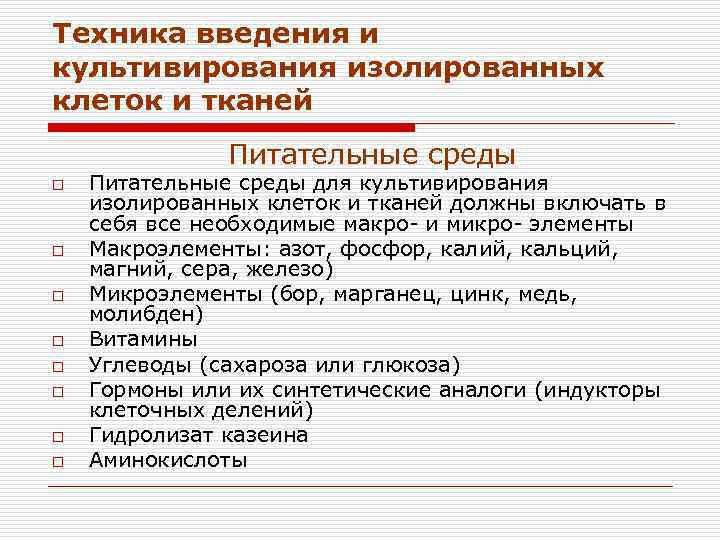 Техника введения и культивирования изолированных клеток и тканей

Питательные среды

□ Питательные среды для культивирования изолированных клеток и тканей должны включать в себя все необходимые макро- и микро- элементы
□ Макроэлементы: азот, фосфор, калий, кальций, магний, сера, железо)
□ Микроэлементы (бор, марганец, цинк, медь, молибден)
□ Витамины
□ Углеводы (сахароза или глюкоза)
□ Гормоны или их синтетические аналоги (индукторы клеточных делений)
□ Гидролизат казеина
□ Аминокислоты